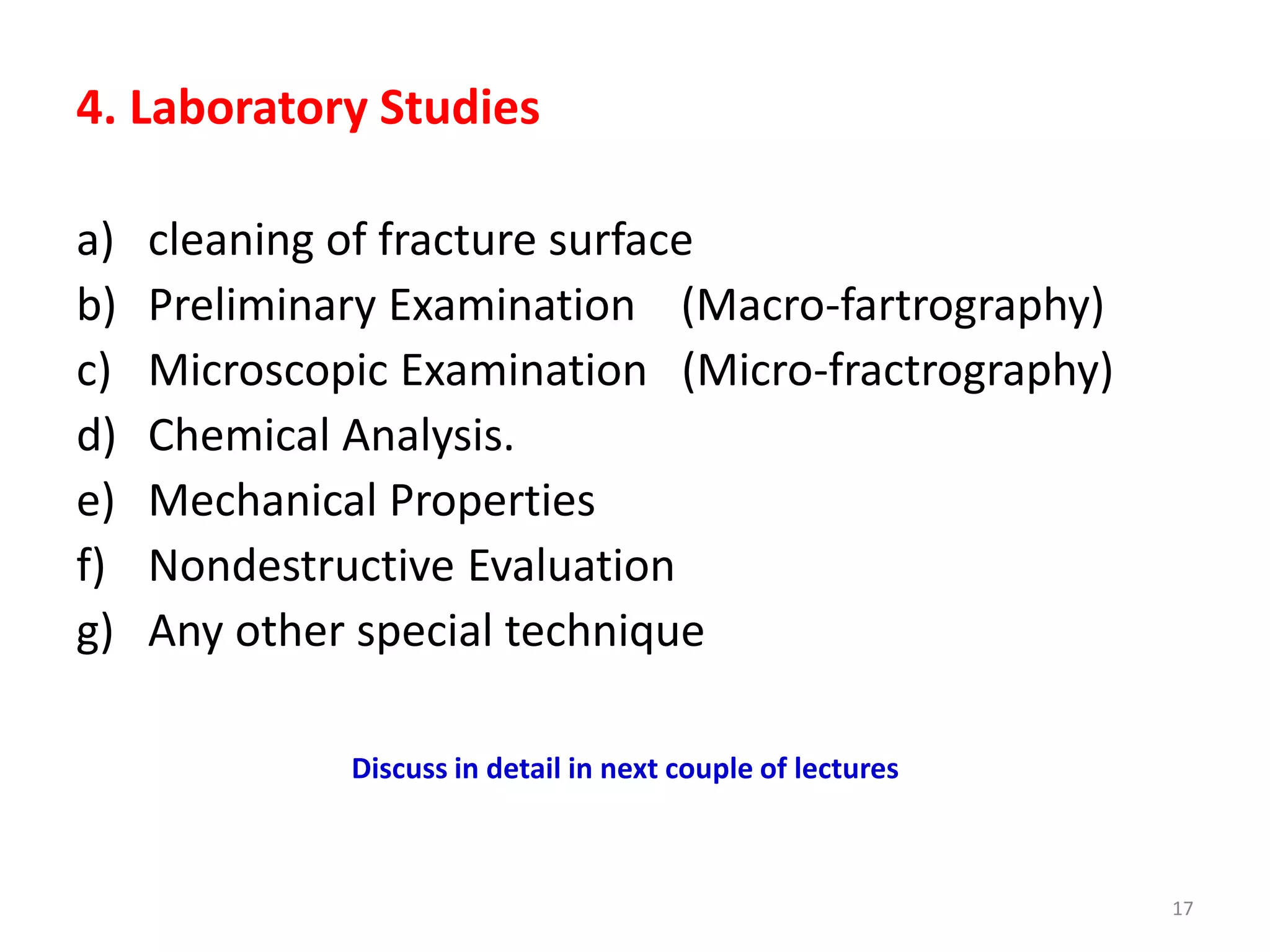 4. Laboratory Studies

a) cleaning of fracture surface
b) Preliminary Examination (Macro-fartrography)
c) Microscopic Examination (Micro-fractrography)
d) Chemical Analysis.
e) Mechanical Properties
f) Nondestructive Evaluation
g) Any other special technique

Discuss in detail in next couple of lectures

17